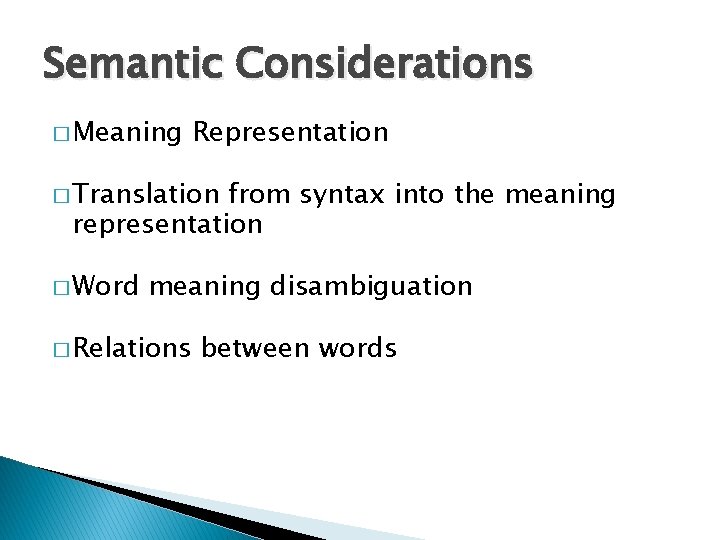 Semantic Considerations

□ Meaning Representation

□ Translation from syntax into the meaning representation

□ Word meaning disambiguation

□ Relations between words